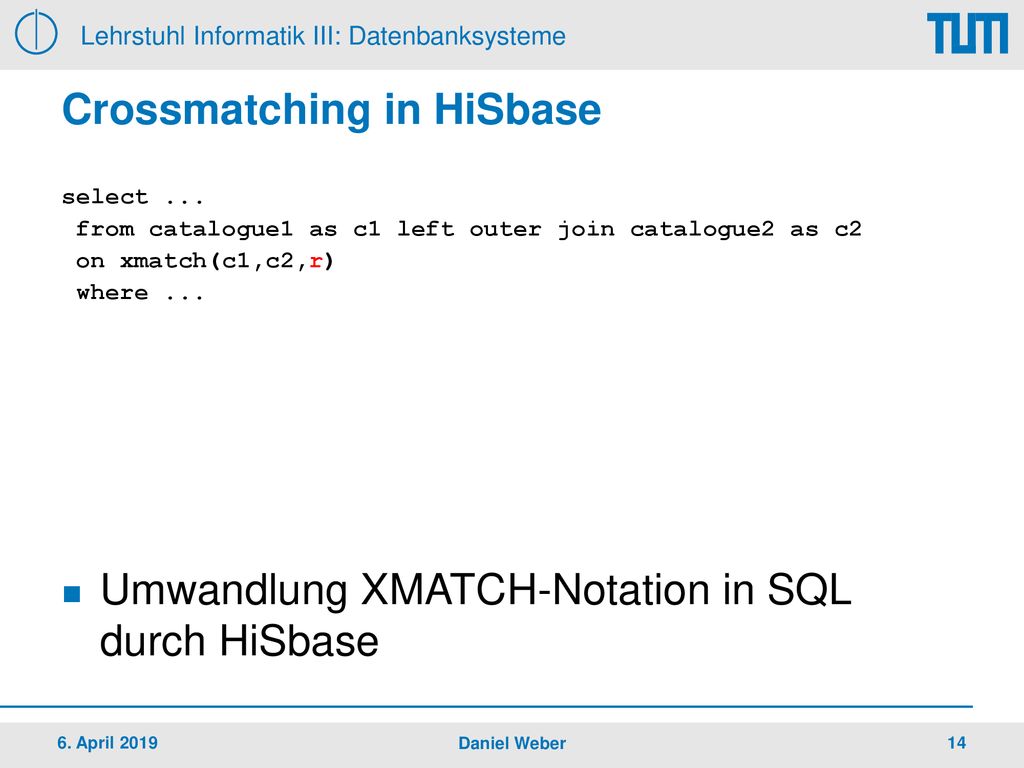 Lehrstuhl Informatik III: Datenbanksysteme

TUM

Crossmatching in HiSbase

select ...
from catalogue1 as c1 left outer join catalogue2 as c2
on xmatch(c1,c2,r)
where ...

Umwandlung XMATCH-Notation in SQL durch HiSbase

6. April 2019

Daniel Weber

14